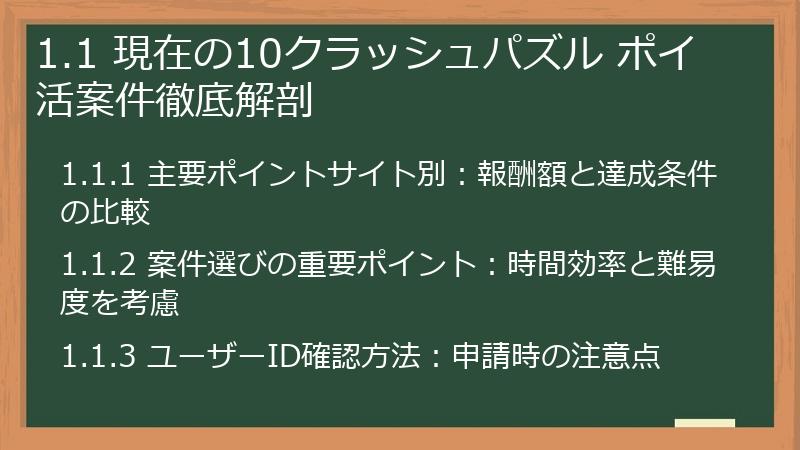 1.1 現在の10クラッシュパズル ポイ活案件徹底解剖

1.1.1 主要ポイントサイト別：報酬額と達成条件の比較

1.1.2 案件選びの重要ポイント：時間効率と難易度を考慮

1.1.3 ユーザーID確認方法：申請時の注意点